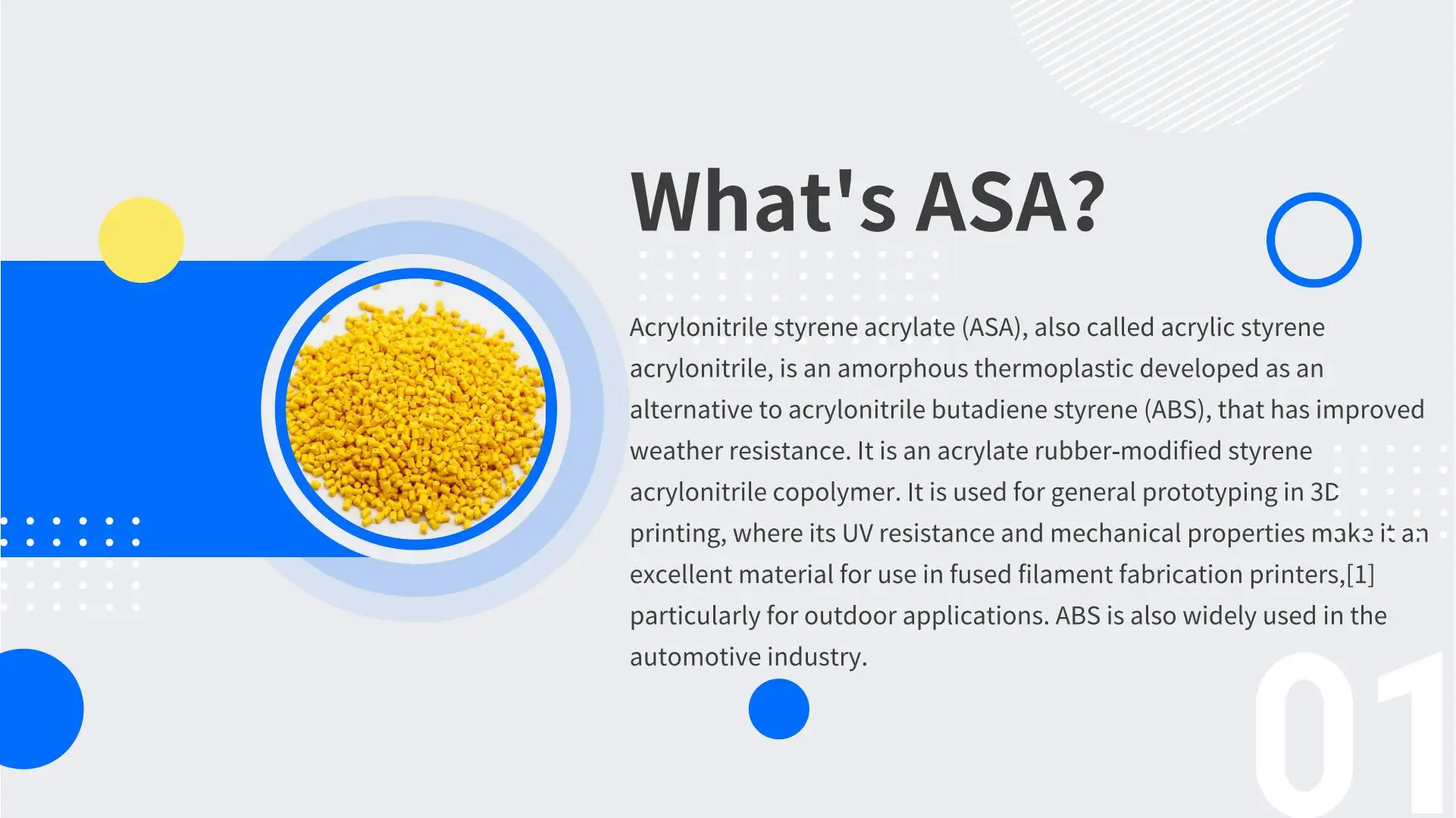 What's ASA?

Acrylonitrile styrene acrylate (ASA), also called acrylic styrene acrylonitrile, is an amorphous thermoplastic developed as an alternative to acrylonitrile butadiene styrene (ABS), that has improved weather resistance. It is an acrylate rubber-modified styrene acrylonitrile copolymer. It is used for general prototyping in 3D printing, where its UV resistance and mechanical properties make it an excellent material for use in fused filament fabrication printers,[1] particularly for outdoor applications. ABS is also widely used in the automotive industry.

01